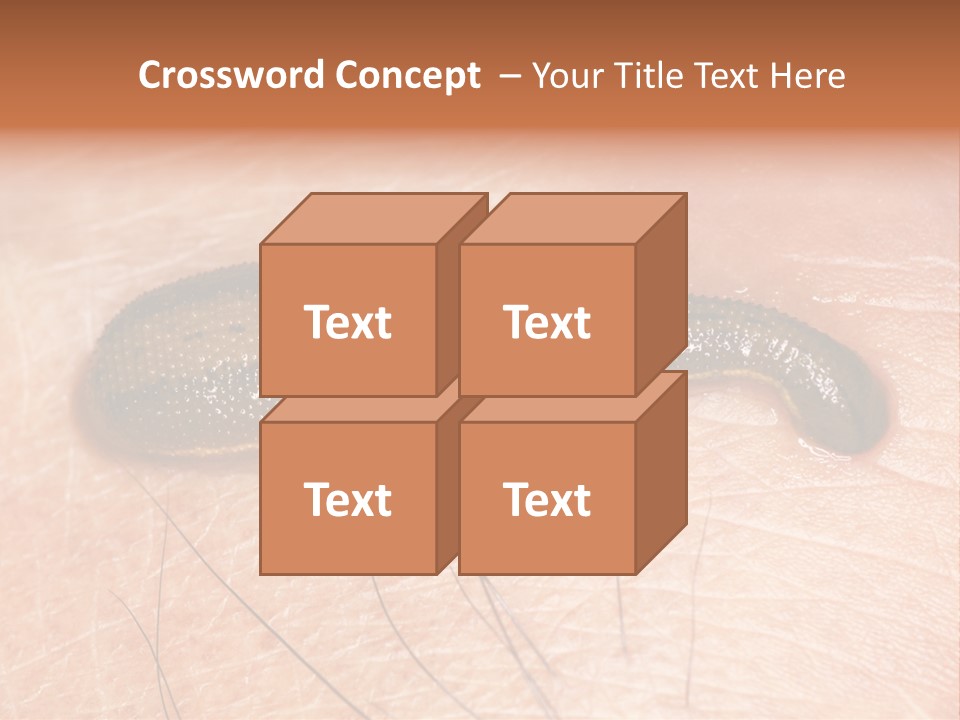 Crossword Concept – Your Title Text Here

Text

Text

Text

Text